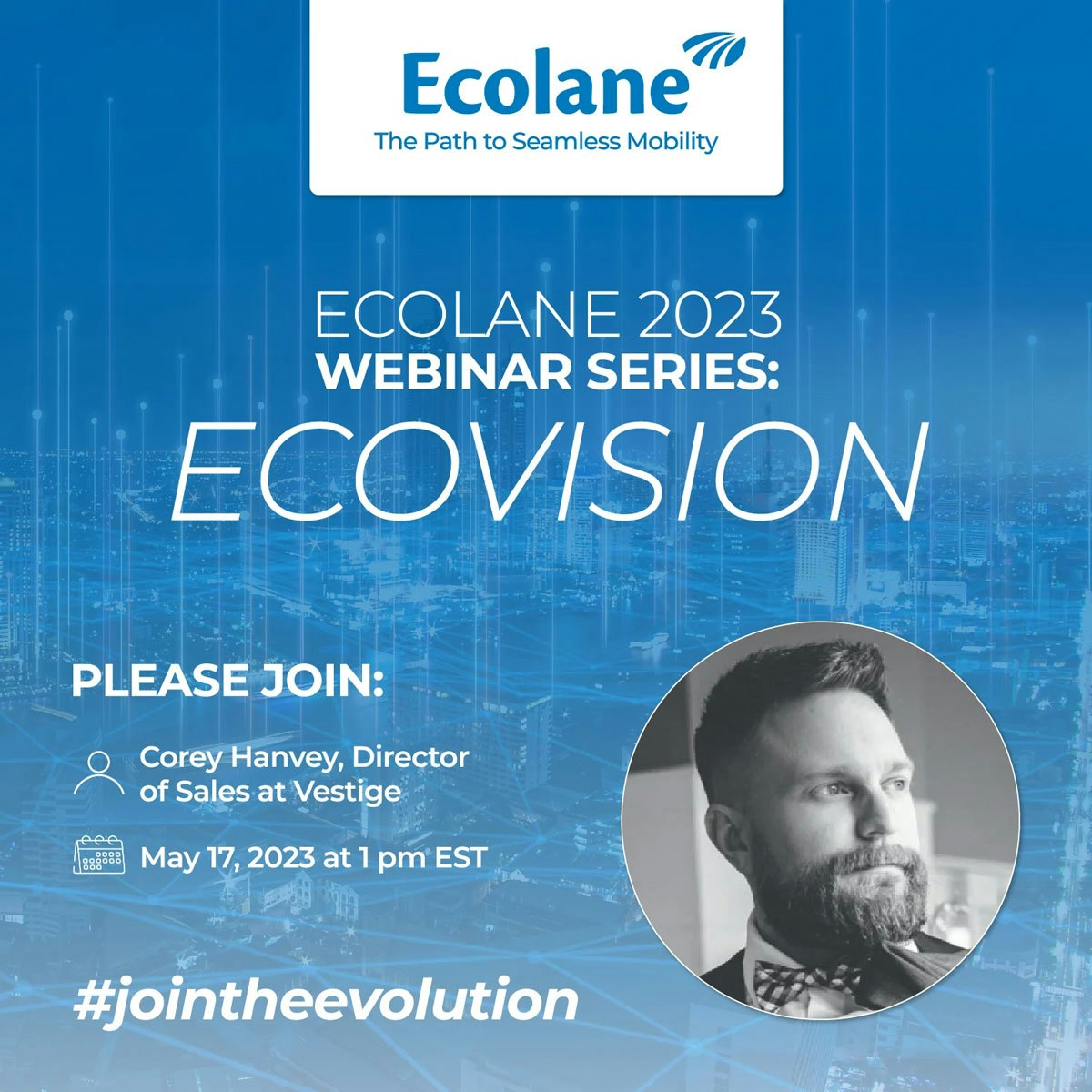 Ecolane
The Path to Seamless Mobility

ECOLANE 2023
WEBINAR SERIES:
ECOVISION

PLEASE JOIN:

Corey Hanvey, Director of Sales at Vestige

May 17, 2023 at 1 pm EST

#jointheevolution